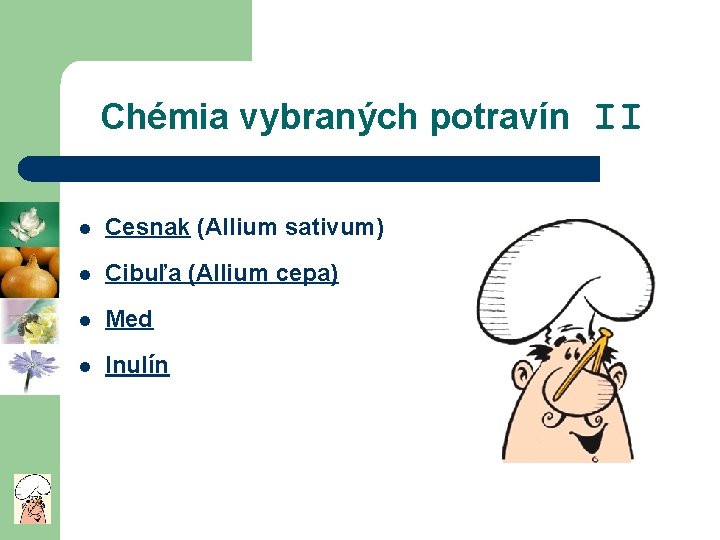 Chémia vybraných potravín II

- Cesnak (Allium sativum)
- Cibuľa (Allium cepa)
- Med
- Inulín